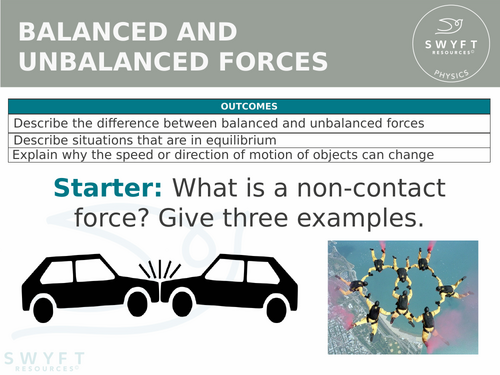 BALANCED AND UNBALANCED FORCES

SWYFT RESOURCES©
PHYSICS

| OUTCOMES |
|---|
| Describe the difference between balanced and unbalanced forces |
| Describe situations that are in equilibrium |
| Explain why the speed or direction of motion of objects can change |

Starter: What is a non-contact force? Give three examples.

SWYFT RESOURCES©